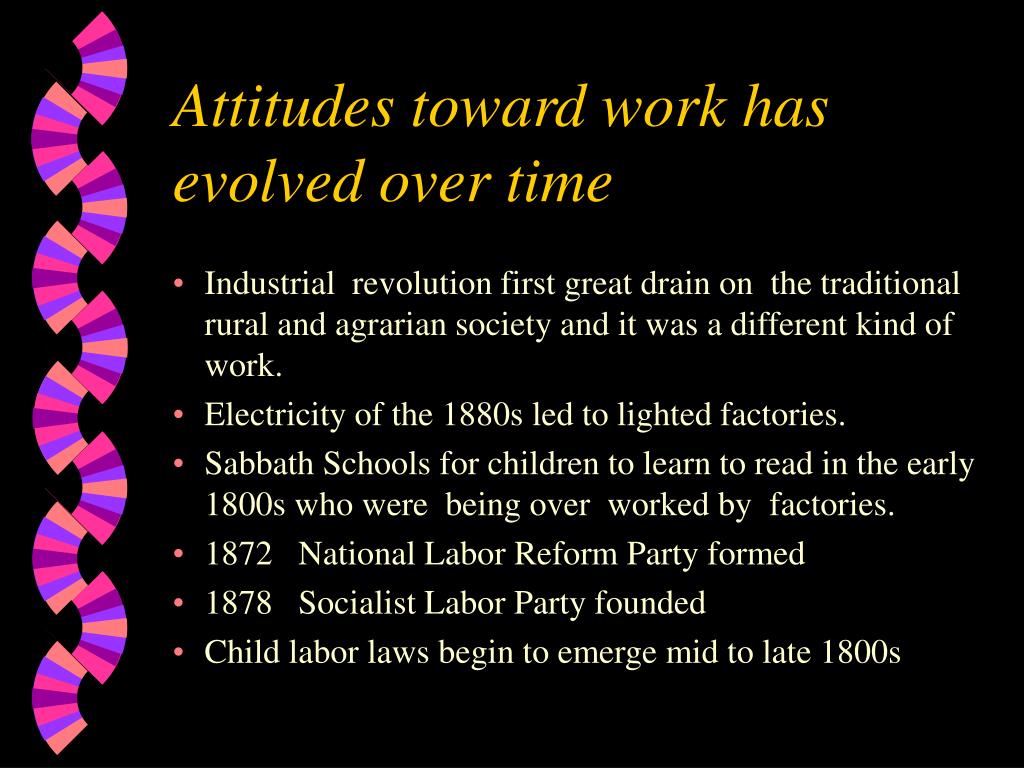 Attitudes toward work has evolved over time

• Industrial revolution first great drain on the traditional rural and agrarian society and it was a different kind of work.
• Electricity of the 1880s led to lighted factories.
• Sabbath Schools for children to learn to read in the early 1800s who were being over worked by factories.
• 1872 National Labor Reform Party formed
• 1878 Socialist Labor Party founded
• Child labor laws begin to emerge mid to late 1800s